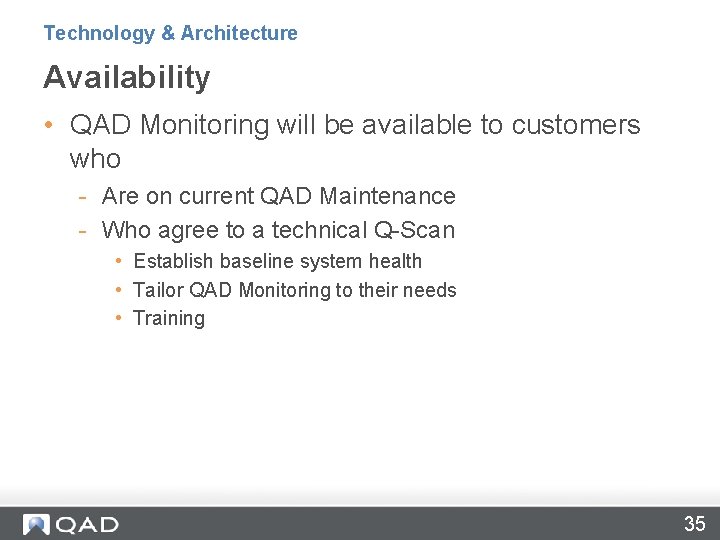 Technology & Architecture

Availability

• QAD Monitoring will be available to customers who
  - Are on current QAD Maintenance
  - Who agree to a technical Q-Scan
    • Establish baseline system health
    • Tailor QAD Monitoring to their needs
    • Training

QAD

35